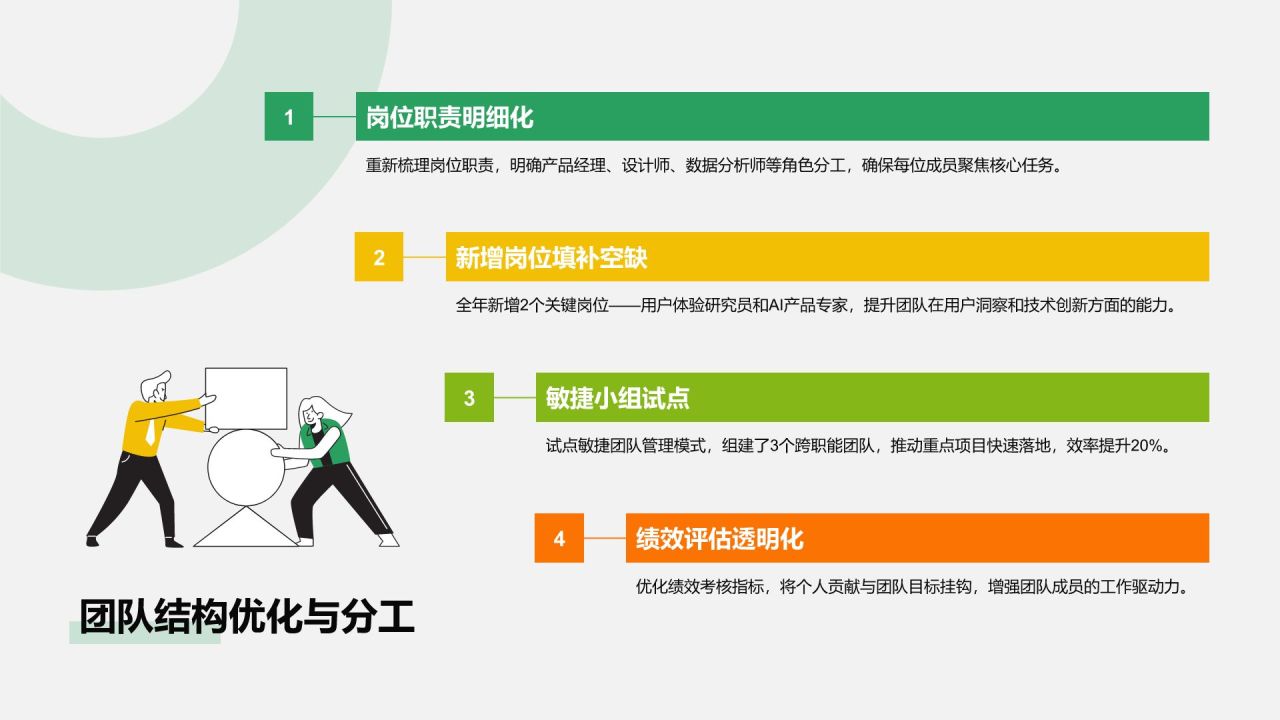 1

岗位职责明细化

重新梳理岗位职责，明确产品经理、设计师、数据分析师等角色分工，确保每位成员聚焦核心任务。

2

新增岗位填补空缺

全年新增2个关键岗位——用户体验研究员和AI产品专家，提升团队在用户洞察和技术创新方面的能力。

3

敏捷小组试点

试点敏捷团队管理模式，组建了3个跨职能团队，推动重点项目快速落地，效率提升20%。

4

绩效评估透明化

优化绩效考核指标，将个人贡献与团队目标挂钩，增强团队成员的工作驱动力。

团队结构优化与分工